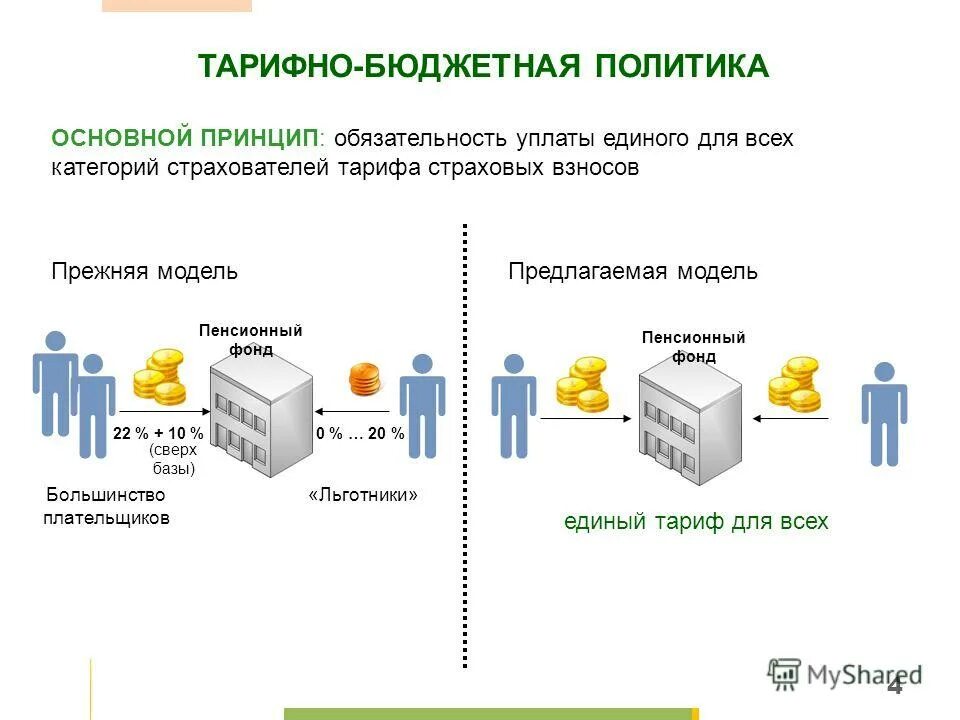 ТАРИФНО-БЮДЖЕТНАЯ ПОЛИТИКА

ОСНОВНОЙ ПРИНЦИП: обязательность уплаты единого для всех категорий страхователей тарифа страховых взносов

Прежняя модель

Пенсионный фонд

22 % + 10 % (сверх базы)

0 % … 20 %

Большинство плательщиков

«Льготники»

Предлагаемая модель

Пенсионный фонд

единый тариф для всех

MyShared

4